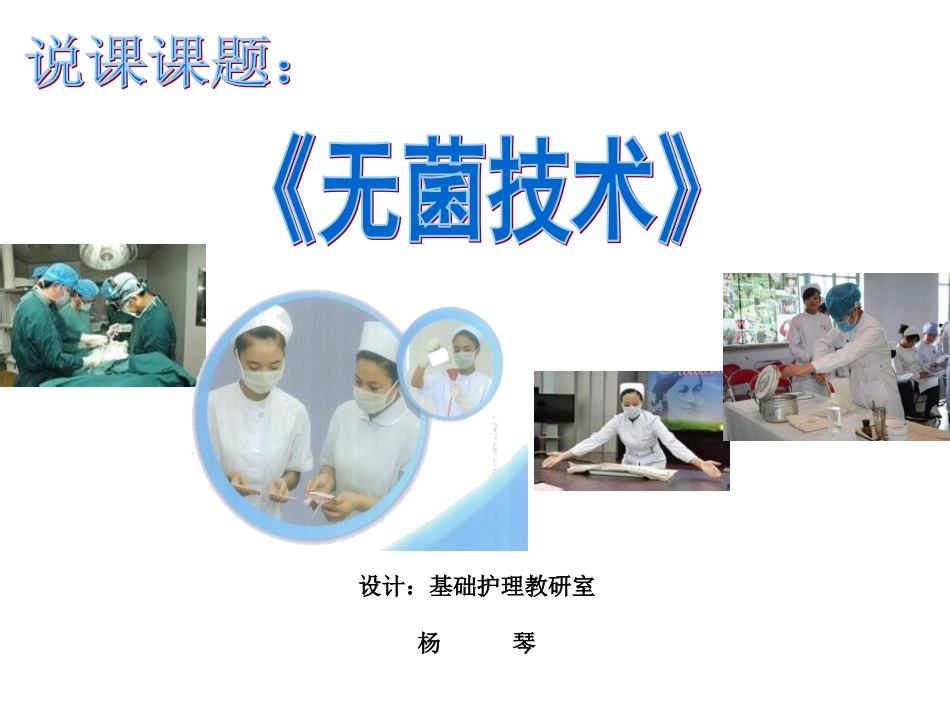 说课课题：

《无菌技术》

设计：基础护理教研室

杨　　琴